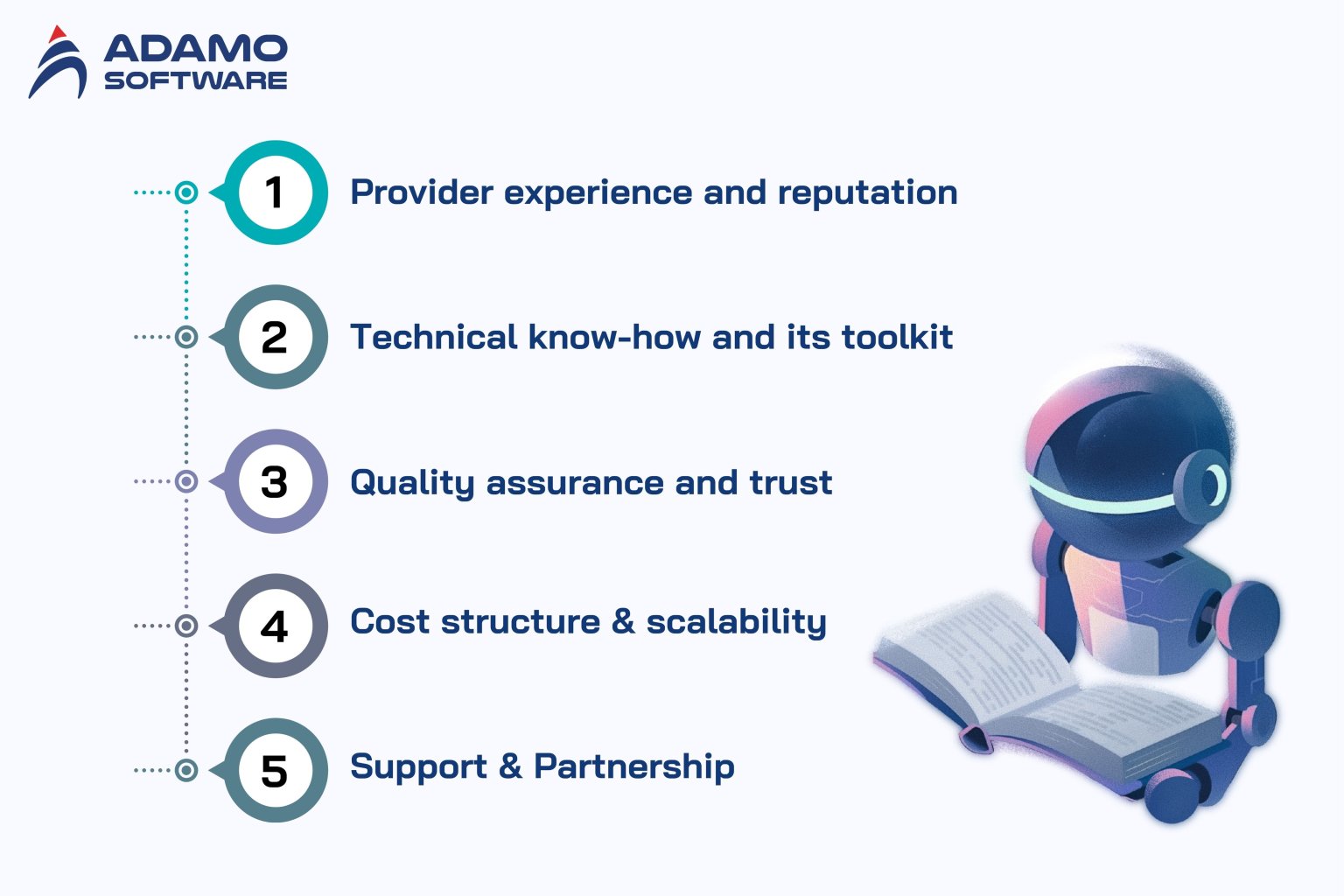 ADAMO
SOFTWARE

1 Provider experience and reputation

2 Technical know-how and its toolkit

3 Quality assurance and trust

4 Cost structure & scalability

5 Support & Partnership